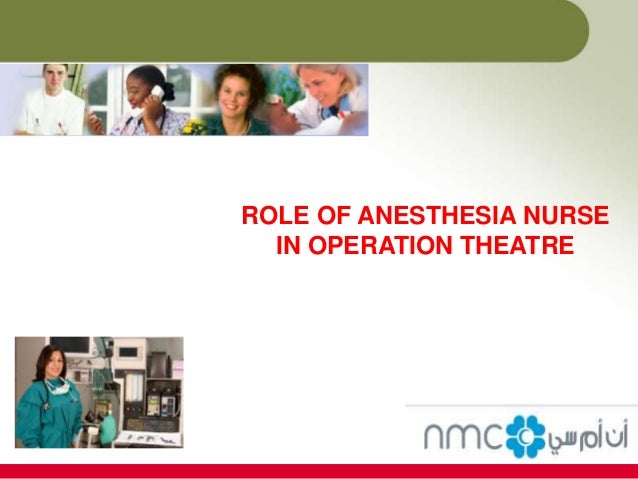 ROLE OF ANESTHESIA NURSE IN OPERATION THEATRE

nmc

أن أم سي